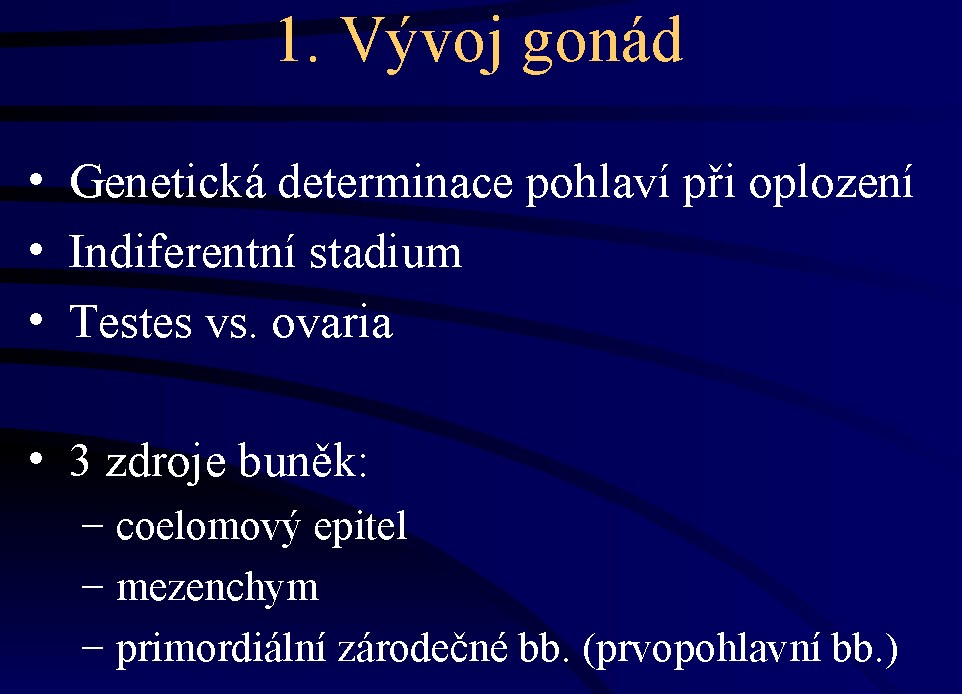 1. Vývoj gonád

• Genetická determinace pohlaví při oplození
• Indiferentní stadium
• Testes vs. ovaria

• 3 zdroje buněk:
– coelomový epitel
– mezenchym
– primordiální zárodečné bb. (prvopohlavní bb.)